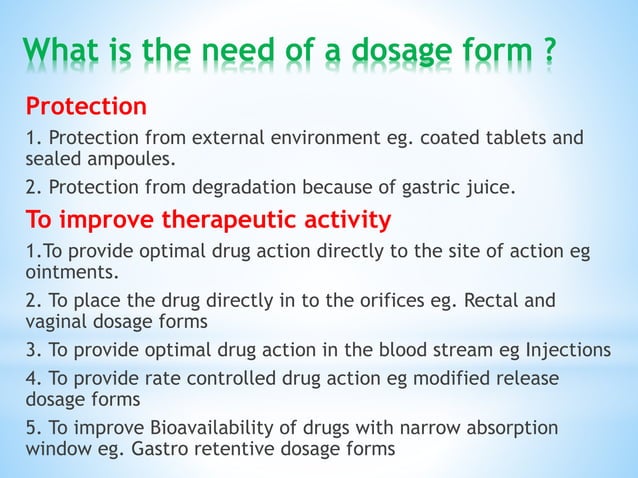 What is the need of a dosage form ?

Protection

1. Protection from external environment eg. coated tablets and sealed ampoules.

2. Protection from degradation because of gastric juice.

To improve therapeutic activity

1.To provide optimal drug action directly to the site of action eg ointments.

2. To place the drug directly in to the orifices eg. Rectal and vaginal dosage forms

3. To provide optimal drug action in the blood stream eg Injections

4. To provide rate controlled drug action eg modified release dosage forms

5. To improve Bioavailability of drugs with narrow absorption window eg. Gastro retentive dosage forms